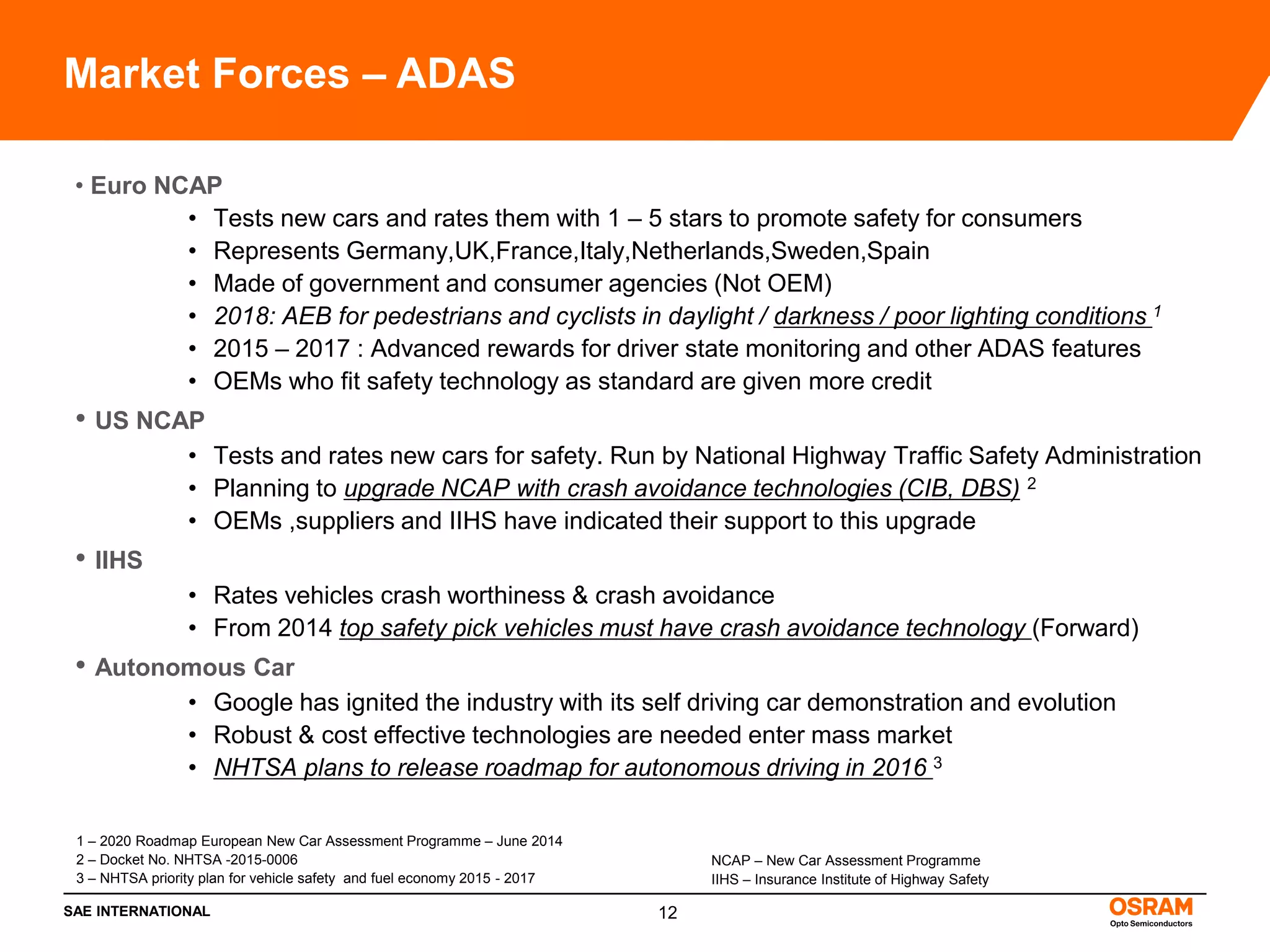 Market Forces – ADAS

• Euro NCAP
• Tests new cars and rates them with 1 – 5 stars to promote safety for consumers
• Represents Germany,UK,France,Italy,Netherlands,Sweden,Spain
• Made of government and consumer agencies (Not OEM)
• 2018: AEB for pedestrians and cyclists in daylight / darkness / poor lighting conditions $^1$
• 2015 – 2017 : Advanced rewards for driver state monitoring and other ADAS features
• OEMs who fit safety technology as standard are given more credit

• US NCAP
• Tests and rates new cars for safety. Run by National Highway Traffic Safety Administration
• Planning to upgrade NCAP with crash avoidance technologies (CIB, DBS) $^2$
• OEMs ,suppliers and IIHS have indicated their support to this upgrade

• IIHS
• Rates vehicles crash worthiness & crash avoidance
• From 2014 top safety pick vehicles must have crash avoidance technology (Forward)

• Autonomous Car
• Google has ignited the industry with its self driving car demonstration and evolution
• Robust & cost effective technologies are needed enter mass market
• NHTSA plans to release roadmap for autonomous driving in 2016 $^3$

1 – 2020 Roadmap European New Car Assessment Programme – June 2014
2 – Docket No. NHTSA -2015-0006
3 – NHTSA priority plan for vehicle safety and fuel economy 2015 - 2017

NCAP – New Car Assessment Programme
IIHS – Insurance Institute of Highway Safety

SAE INTERNATIONAL
12
OSRAM
Opto Semiconductors